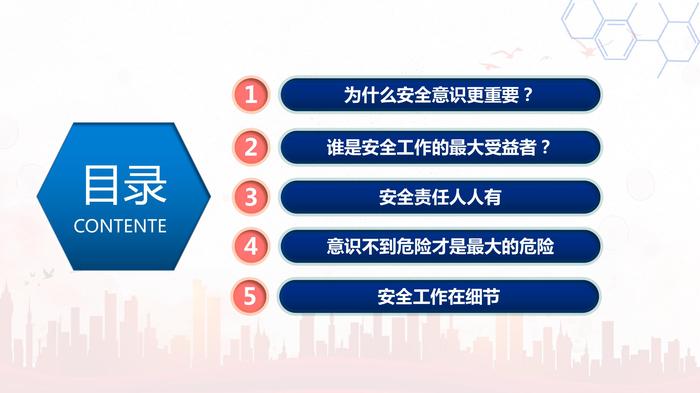 目录
CONTENTE

1 为什么安全意识更重要？

2 谁是安全工作的最大受益者？

3 安全责任人人有

4 意识不到危险才是最大的危险

5 安全工作在细节